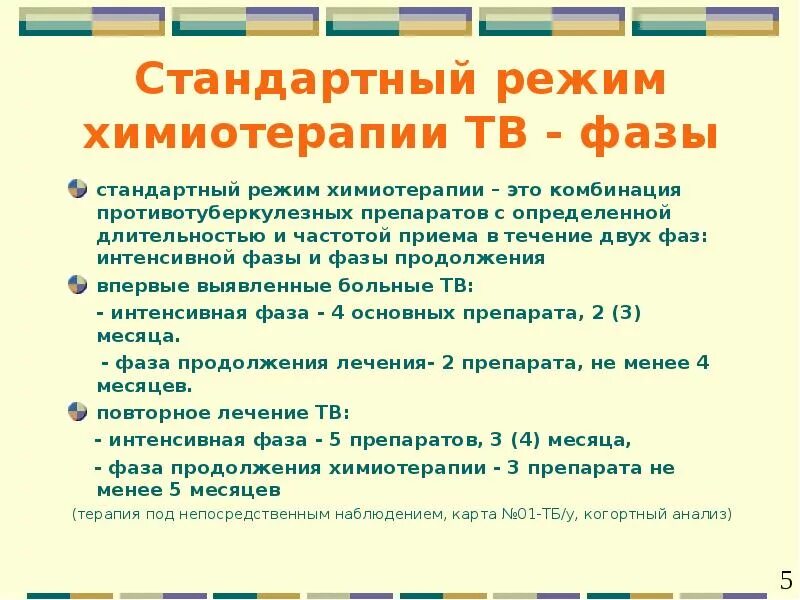 Стандартный режим химиотерапии ТВ - фазы

стандартный режим химиотерапии – это комбинация противотуберкулезных препаратов с определенной длительностью и частотой приема в течение двух фаз: интенсивной фазы и фазы продолжения

впервые выявленные больные ТВ:

- интенсивная фаза - 4 основных препарата, 2 (3) месяца.

- фаза продолжения лечения- 2 препарата, не менее 4 месяцев.

повторное лечение ТВ:

- интенсивная фаза - 5 препаратов, 3 (4) месяца,

- фаза продолжения химиотерапии - 3 препарата не менее 5 месяцев

(терапия под непосредственным наблюдением, карта №01-ТБ/у, когортный анализ)

5